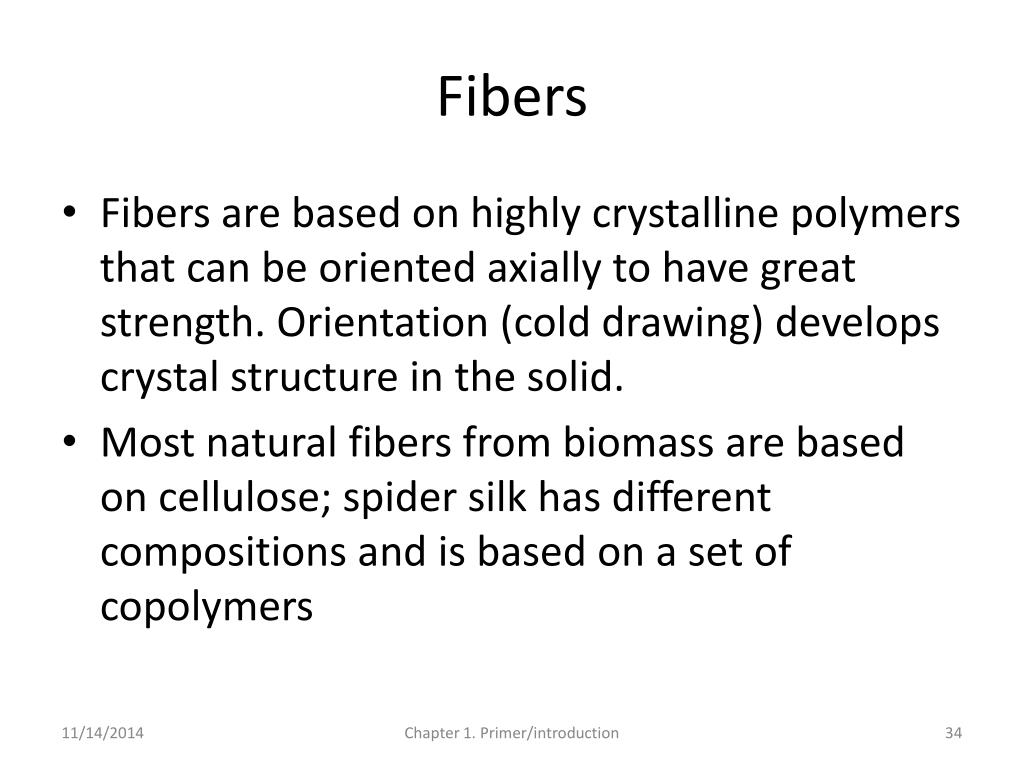 Fibers

• Fibers are based on highly crystalline polymers that can be oriented axially to have great strength. Orientation (cold drawing) develops crystal structure in the solid.
• Most natural fibers from biomass are based on cellulose; spider silk has different compositions and is based on a set of copolymers

11/14/2014 Chapter 1. Primer/introduction 34